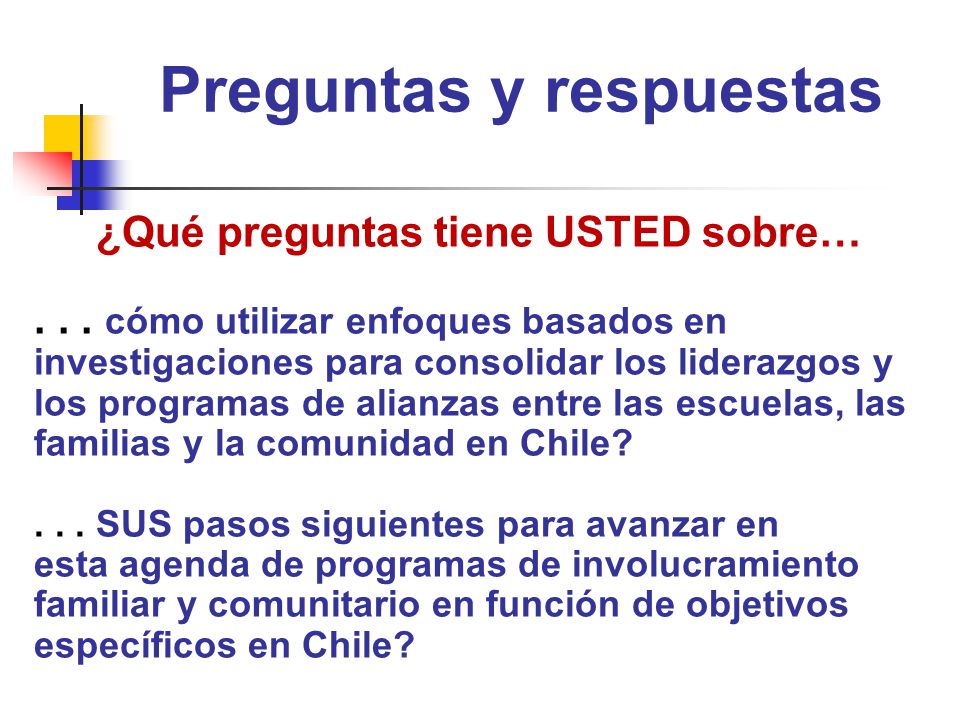 Preguntas y respuestas

¿Qué preguntas tiene USTED sobre…

. . . cómo utilizar enfoques basados en investigaciones para consolidar los liderazgos y los programas de alianzas entre las escuelas, las familias y la comunidad en Chile?

. . . SUS pasos siguientes para avanzar en esta agenda de programas de involucramiento familiar y comunitario en función de objetivos específicos en Chile?